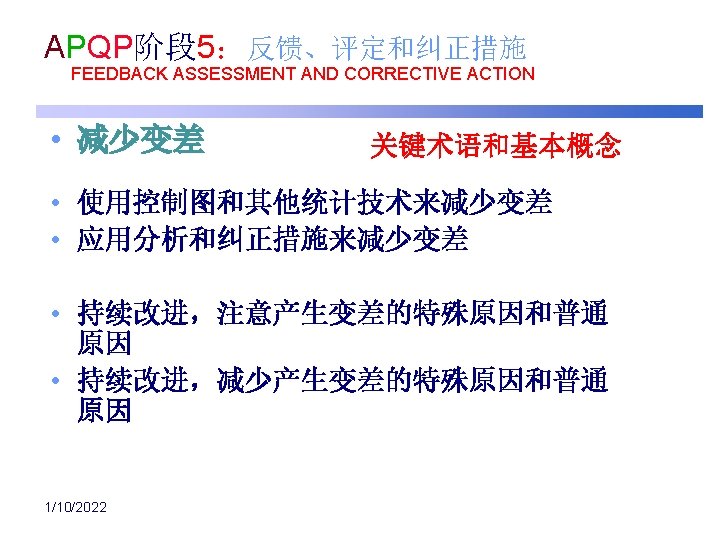 APQP阶段5：反馈、评定和纠正措施
FEEDBACK ASSESSMENT AND CORRECTIVE ACTION

• 减少变差

关键术语和基本概念

• 使用控制图和其他统计技术来减少变差
• 应用分析和纠正措施来减少变差

• 持续改进，注意产生变差的特殊原因和普通原因
• 持续改进，减少产生变差的特殊原因和普通原因

1/10/2022